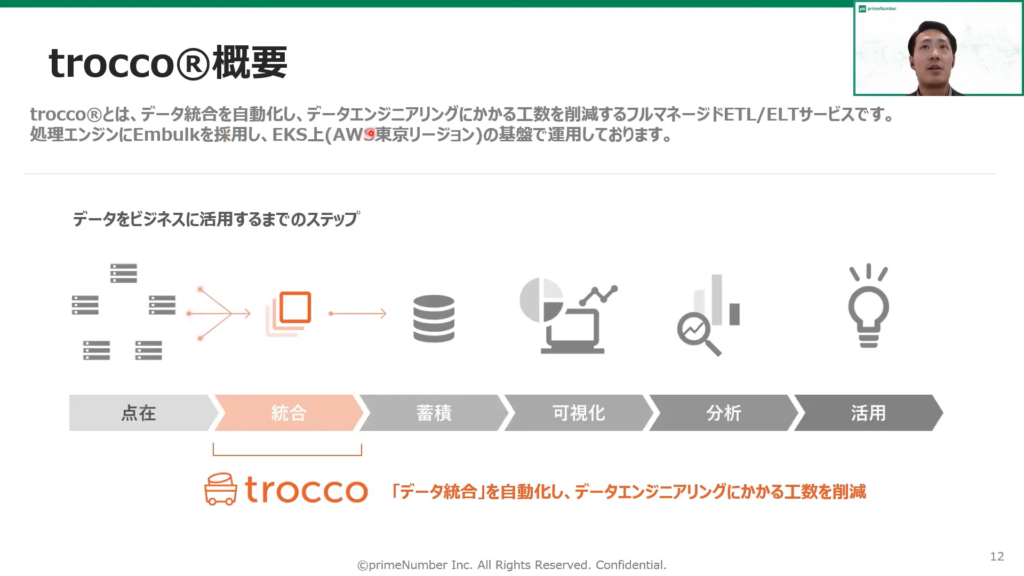 primeNumber

trocco®概要

trocco®とは、データ統合を自動化し、データエンジニアリングにかかる工数を削減するフルマネージドETL/ELTサービスです。
処理エンジンにEmbulkを採用し、EKS上(AWS東京リージョン)の基盤で運用しております。

データをビジネスに活用するまでのステップ

点在 統合 蓄積 可視化 分析 活用

trocco 「データ統合」を自動化し、データエンジニアリングにかかる工数を削減

©primeNumber Inc. All Rights Reserved. Confidential.

12